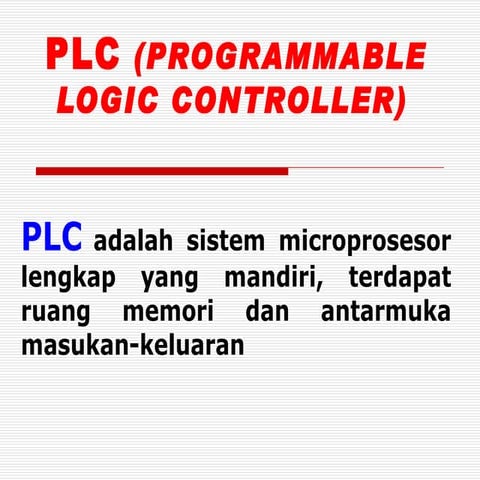 PLC (PROGRAMMABLE LOGIC CONTROLLER)

PLC adalah sistem microprosesor lengkap yang mandiri, terdapat ruang memori dan antarmuka masukan-keluaran